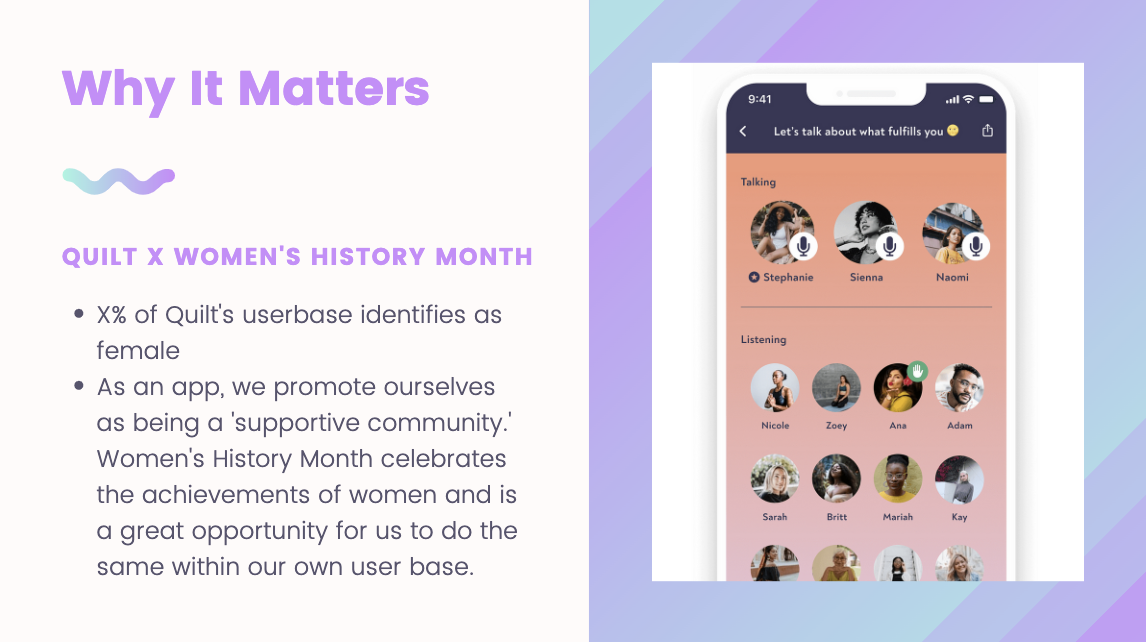 Why It Matters

QUILT X WOMEN'S HISTORY MONTH

- X% of Quilt's userbase identifies as female
- As an app, we promote ourselves as being a 'supportive community.' Women's History Month celebrates the achievements of women and is a great opportunity for us to do the same within our own user base.

9:41

Let's talk about what fulfills you 🙂

Talking

Stephanie
Sienna
Naomi

Listening

Nicole
Zoey
Ana
Adam
Sarah
Britt
Mariah
Kay